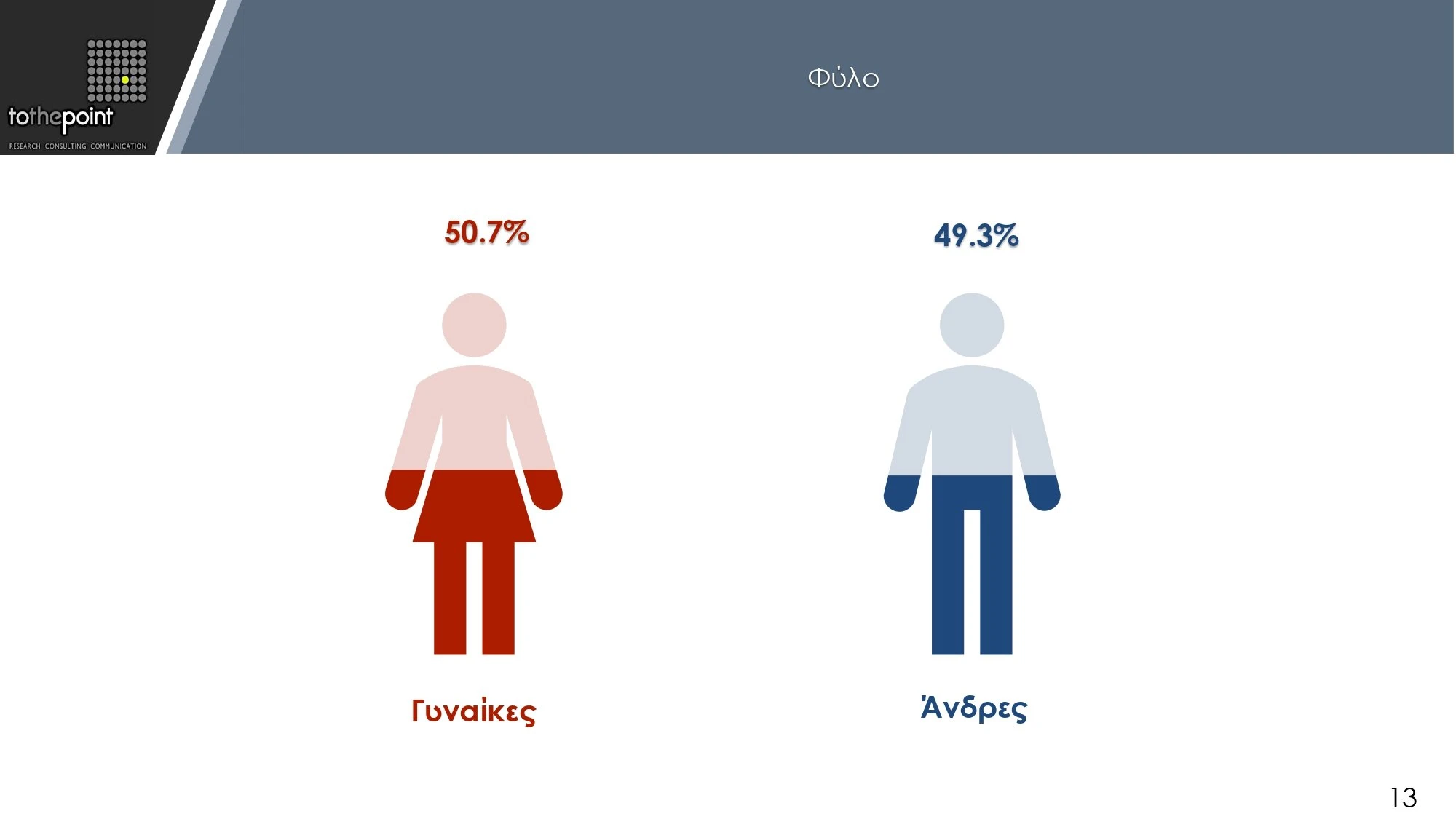 tothepoint
RESEARCH CONSULTING COMMUNICATION

Φύλο

50.7%

49.3%

Γυναίκες

Άνδρες

13